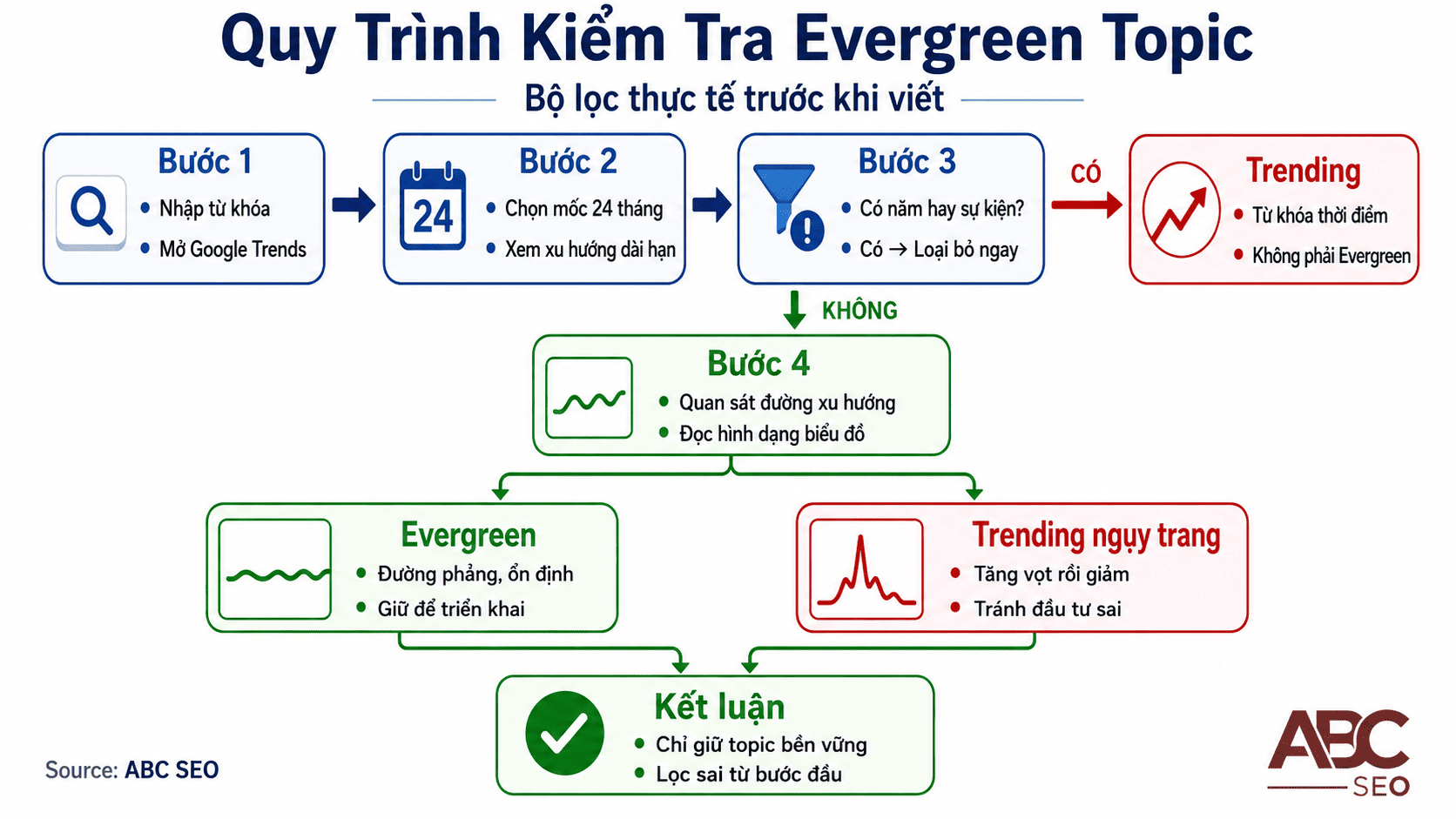 Quy Trình Kiểm Tra Evergreen Topic

Bộ lọc thực tế trước khi viết

Bước 1
• Nhập từ khóa
• Mở Google Trends

24

Bước 2
• Chọn mốc 24 tháng
• Xem xu hướng dài hạn

Bước 3
• Có năm hay sự kiện?
• Có → Loại bỏ ngay

CÓ

Trending
• Từ khóa thời điểm
• Không phải Evergreen

KHÔNG

Bước 4
• Quan sát đường xu hướng
• Đọc hình dạng biểu đồ

Evergreen
• Đường phẳng, ổn định
• Giữ để triển khai

Trending ngụy trang
• Tăng vọt rồi giảm
• Tránh đầu tư sai

Kết luận
• Chỉ giữ topic bền vững
• Lọc sai từ bước đầu

Source: ABC SEO

ABC SEO